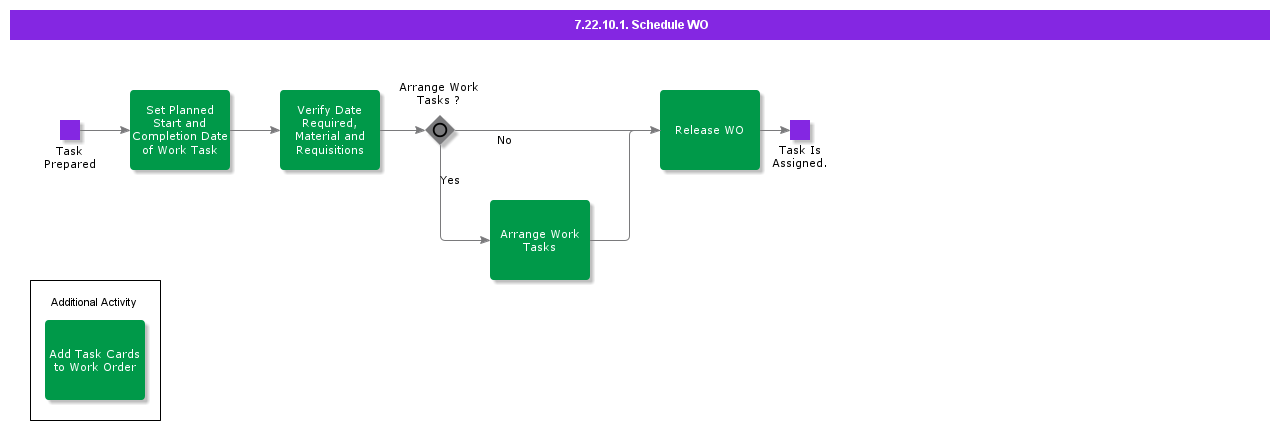 7.22.10.1. Schedule WO

Task Prepared

Set Planned Start and Completion Date of Work Task

Verify Date Required, Material and Requisitions

Arrange Work Tasks ?

No

Yes

Arrange Work Tasks

Release WO

Task Is Assigned.

Additional Activity

Add Task Cards to Work Order